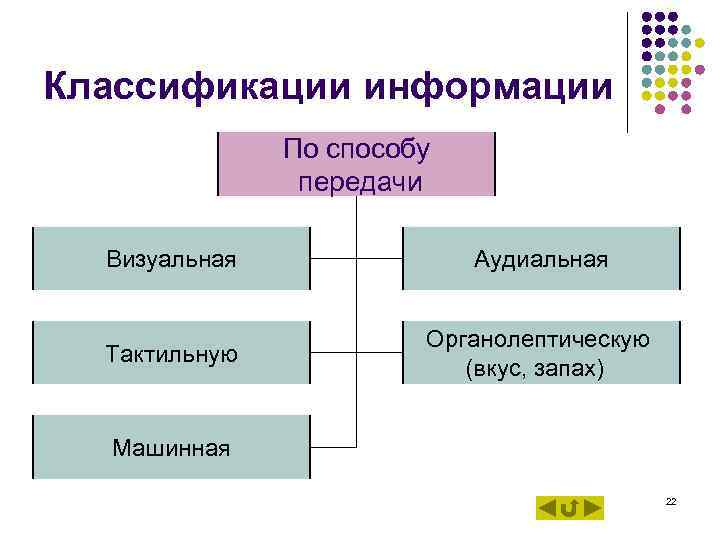 Классификации информации

По способу передачи

Визуальная

Аудиальная

Тактильную

Органолептическую (вкус, запах)

Машинная

22